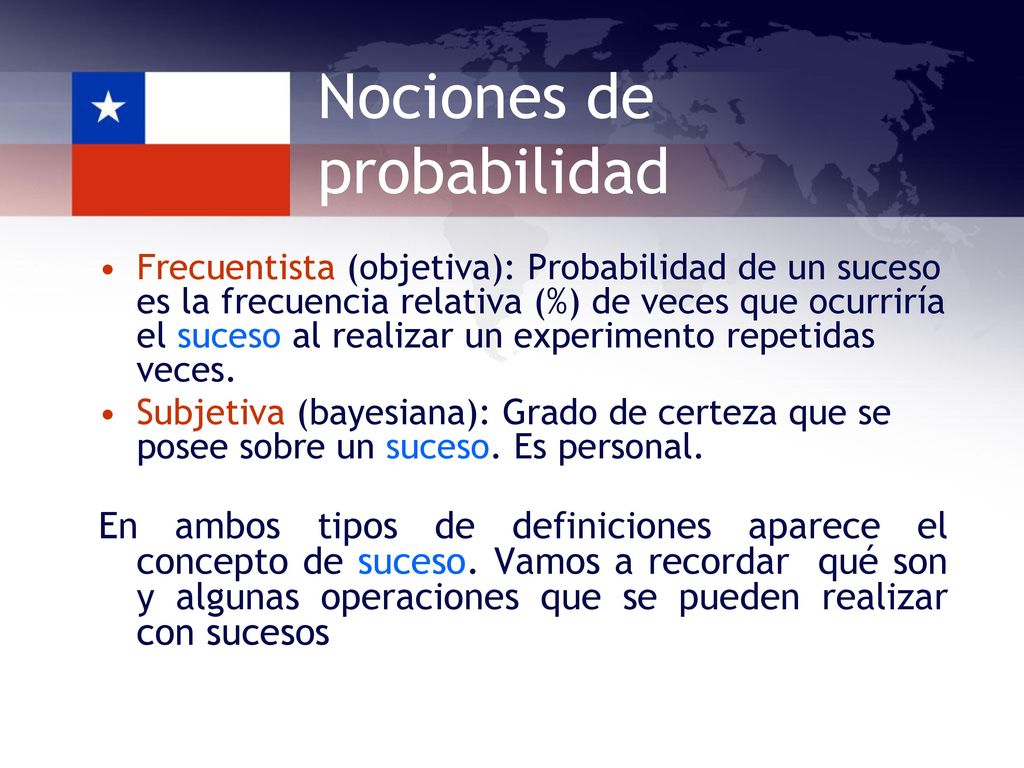 Nociones de probabilidad

• Frecuentista (objetiva): Probabilidad de un suceso es la frecuencia relativa (%) de veces que ocurriría el suceso al realizar un experimento repetidas veces.
• Subjetiva (bayesiana): Grado de certeza que se posee sobre un suceso. Es personal.

En ambos tipos de definiciones aparece el concepto de suceso. Vamos a recordar qué son y algunas operaciones que se pueden realizar con sucesos